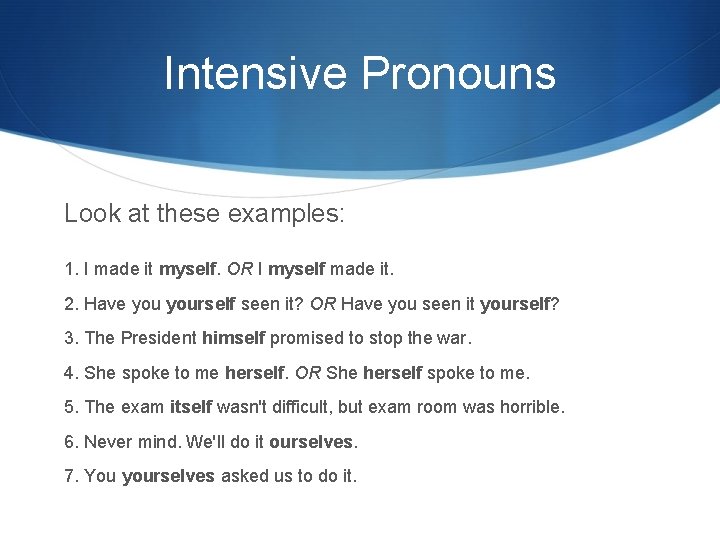 Intensive Pronouns

Look at these examples:

1. I made it myself. OR I myself made it.

2. Have you yourself seen it? OR Have you seen it yourself?

3. The President himself promised to stop the war.

4. She spoke to me herself. OR She herself spoke to me.

5. The exam itself wasn't difficult, but exam room was horrible.

6. Never mind. We'll do it ourselves.

7. You yourselves asked us to do it.